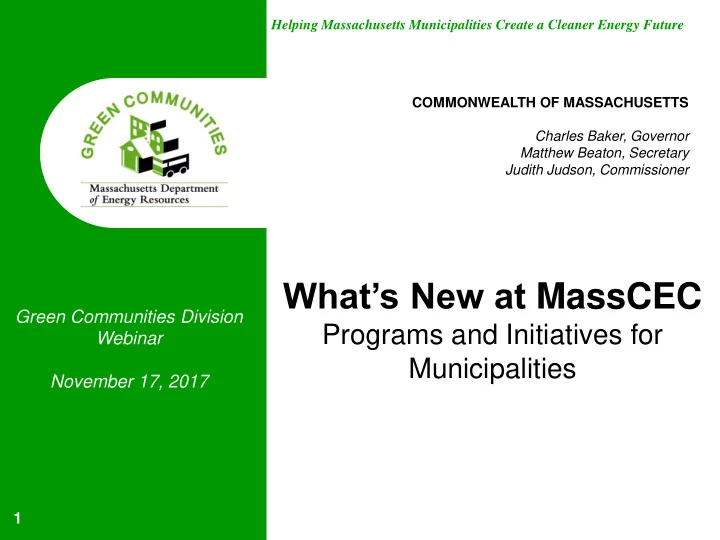 Helping Massachusetts Municipalities Create a Cleaner Energy Future

GREEN COMMUNITIES

Massachusetts Department of Energy Resources

COMMONWEALTH OF MASSACHUSETTS

Charles Baker, Governor
Matthew Beaton, Secretary
Judith Judson, Commissioner

Green Communities Division Webinar

November 17, 2017

What's New at MassCEC
Programs and Initiatives for Municipalities

1